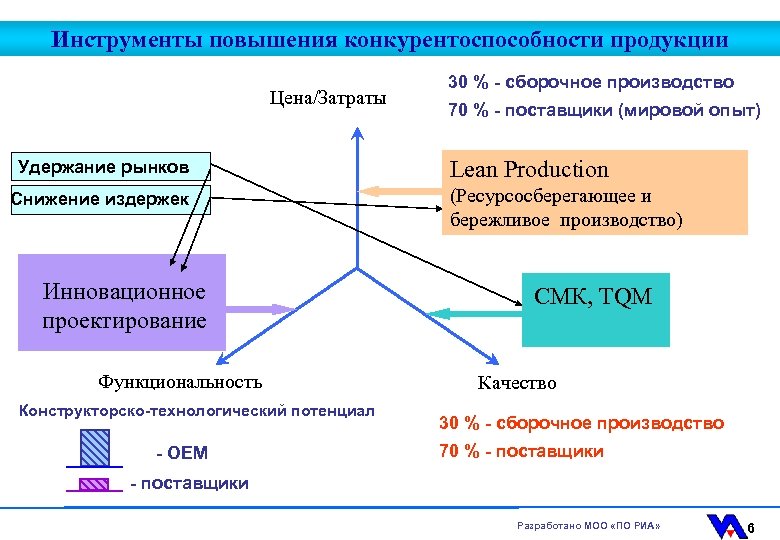 Инструменты повышения конкурентоспособности продукции

Цена/Затраты

30 % - сборочное производство
70 % - поставщики (мировой опыт)

Удержание рынков

Снижение издержек

Lean Production
(Ресурсосберегающее и бережливое производство)

Инновационное проектирование

СМК, TQM

Функциональность

Качество

Конструкторско-технологический потенциал

- OEM

- поставщики

30 % - сборочное производство
70 % - поставщики

Разработано МОО «ПО РИА»

6